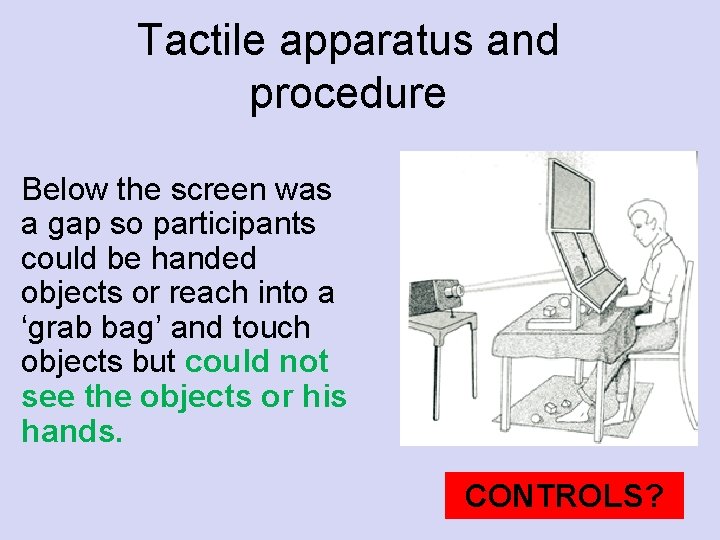 Tactile apparatus and procedure

Below the screen was a gap so participants could be handed objects or reach into a ‘grab bag’ and touch objects but could not see the objects or his hands.

CONTROLS?